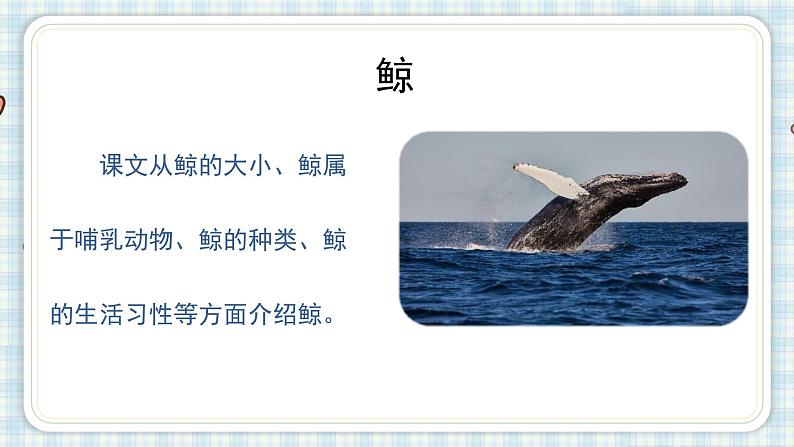 鲸

课文从鲸的大小、鲸属于哺乳动物、鲸的种类、鲸的生活习性等方面介绍鲸。